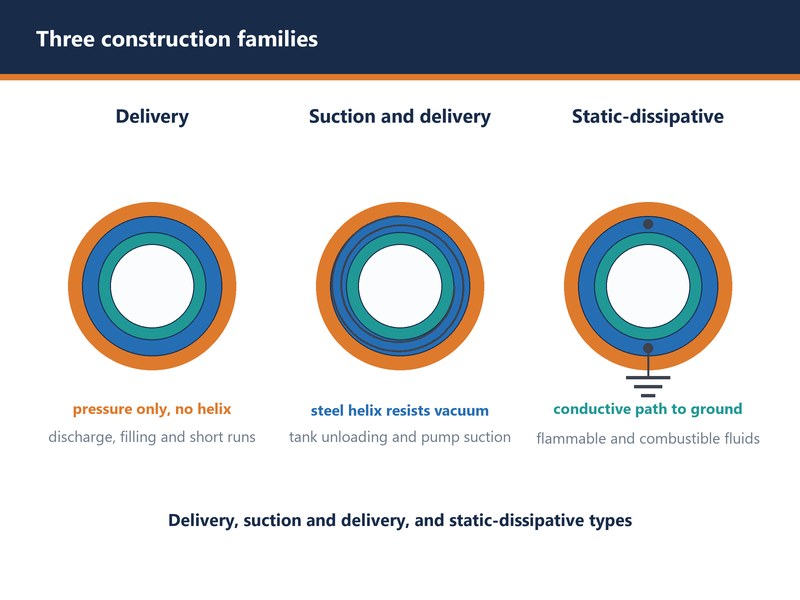 Three construction families

Delivery

pressure only, no helix

discharge, filling and short runs

Suction and delivery

steel helix resists vacuum

tank unloading and pump suction

Static-dissipative

conductive path to ground

flammable and combustible fluids

Delivery, suction and delivery, and static-dissipative types